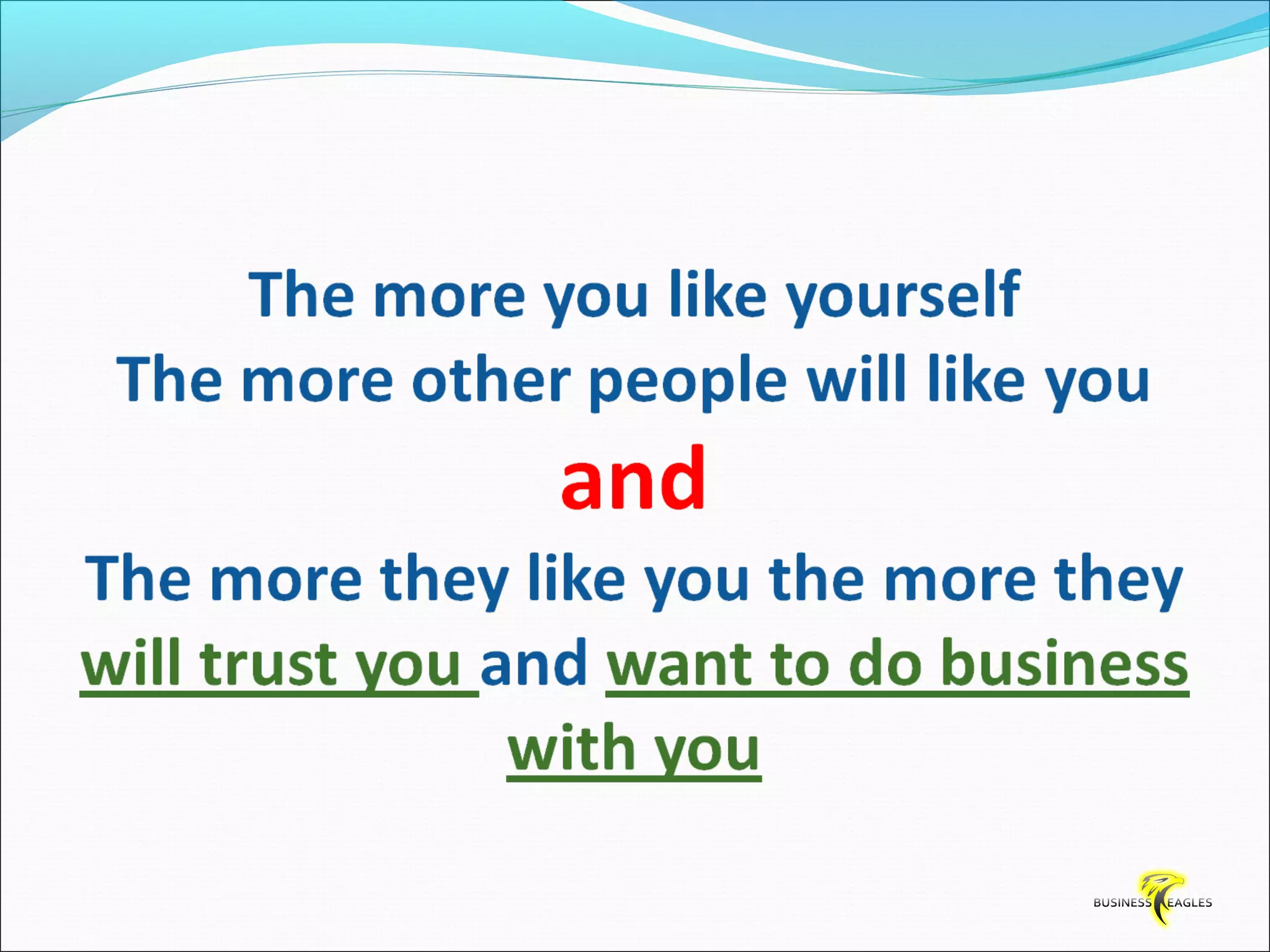 The more you like yourself
The more other people will like you
and
The more they like you the more they will trust you and want to do business with you

BUSINESS EAGLES